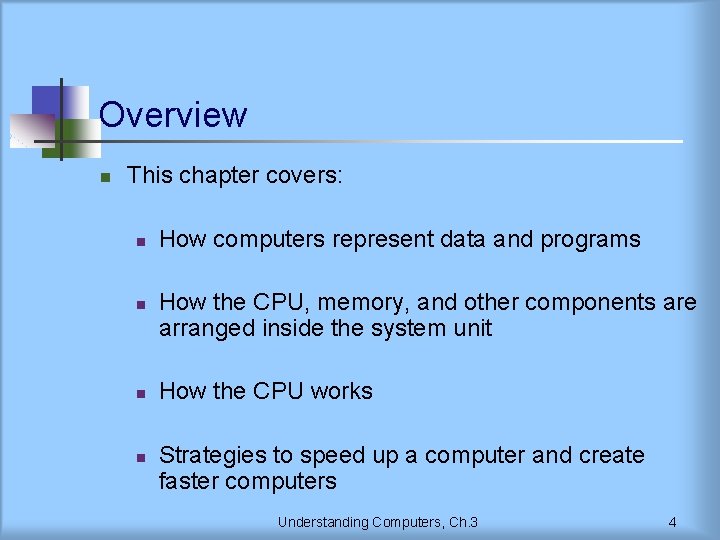 Overview

This chapter covers:

How computers represent data and programs

How the CPU, memory, and other components are arranged inside the system unit

How the CPU works

Strategies to speed up a computer and create faster computers

Understanding Computers, Ch.3

4